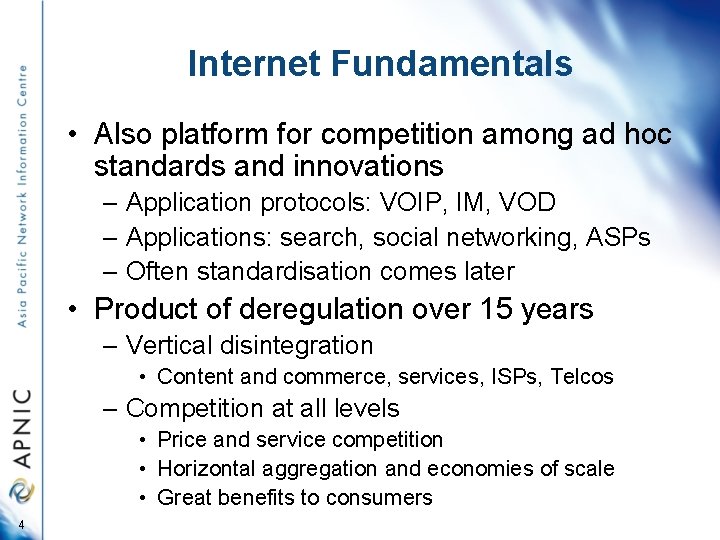 Asia Pacific Network Information Centre

APNIC

Internet Fundamentals

• Also platform for competition among ad hoc standards and innovations
– Application protocols: VOIP, IM, VOD
– Applications: search, social networking, ASPs
– Often standardisation comes later

• Product of deregulation over 15 years
– Vertical disintegration
• Content and commerce, services, ISPs, Telcos
– Competition at all levels
• Price and service competition
• Horizontal aggregation and economies of scale
• Great benefits to consumers

4